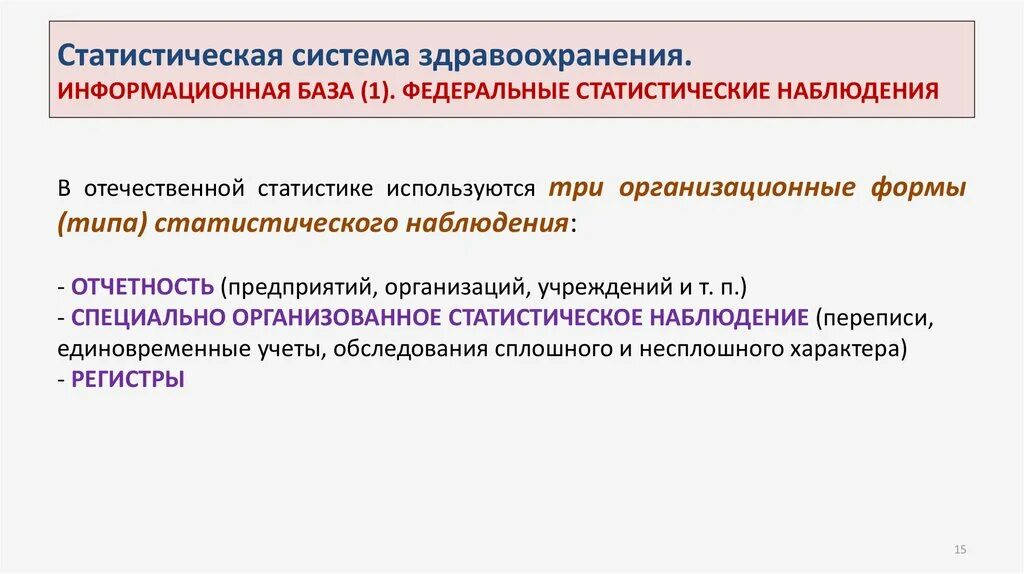 Статистическая система здравоохранения.
ИНФОРМАЦИОННАЯ БАЗА (1). ФЕДЕРАЛЬНЫЕ СТАТИСТИЧЕСКИЕ НАБЛЮДЕНИЯ

В отечественной статистике используются три организационные формы (типа) статистического наблюдения:

- ОТЧЕТНОСТЬ (предприятий, организаций, учреждений и т. п.)
- СПЕЦИАЛЬНО ОРГАНИЗОВАННОЕ СТАТИСТИЧЕСКОЕ НАБЛЮДЕНИЕ (переписи, единовременные учеты, обследования сплошного и несплошного характера)
- РЕГИСТРЫ

15